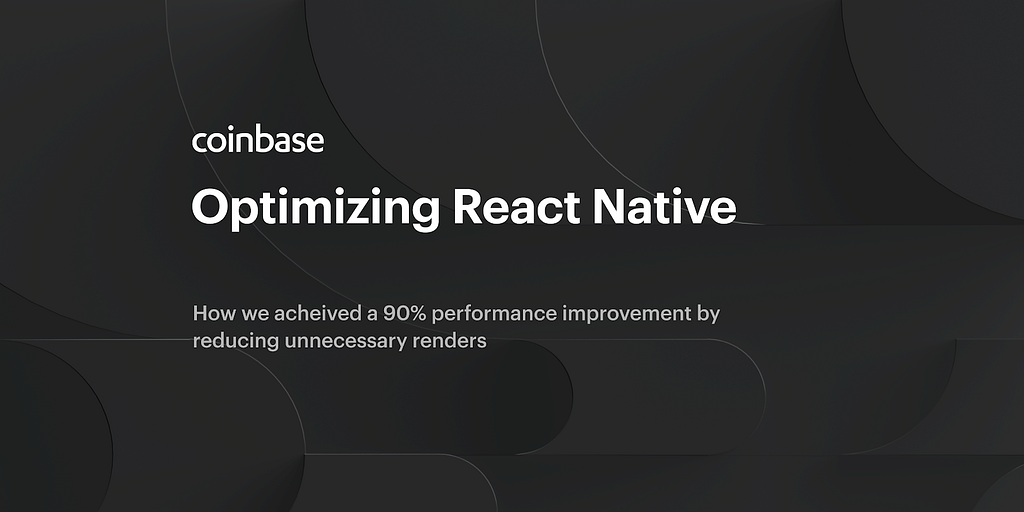 coinbase

Optimizing React Native

How we acheived a 90% performance improvement by reducing unnecessary renders